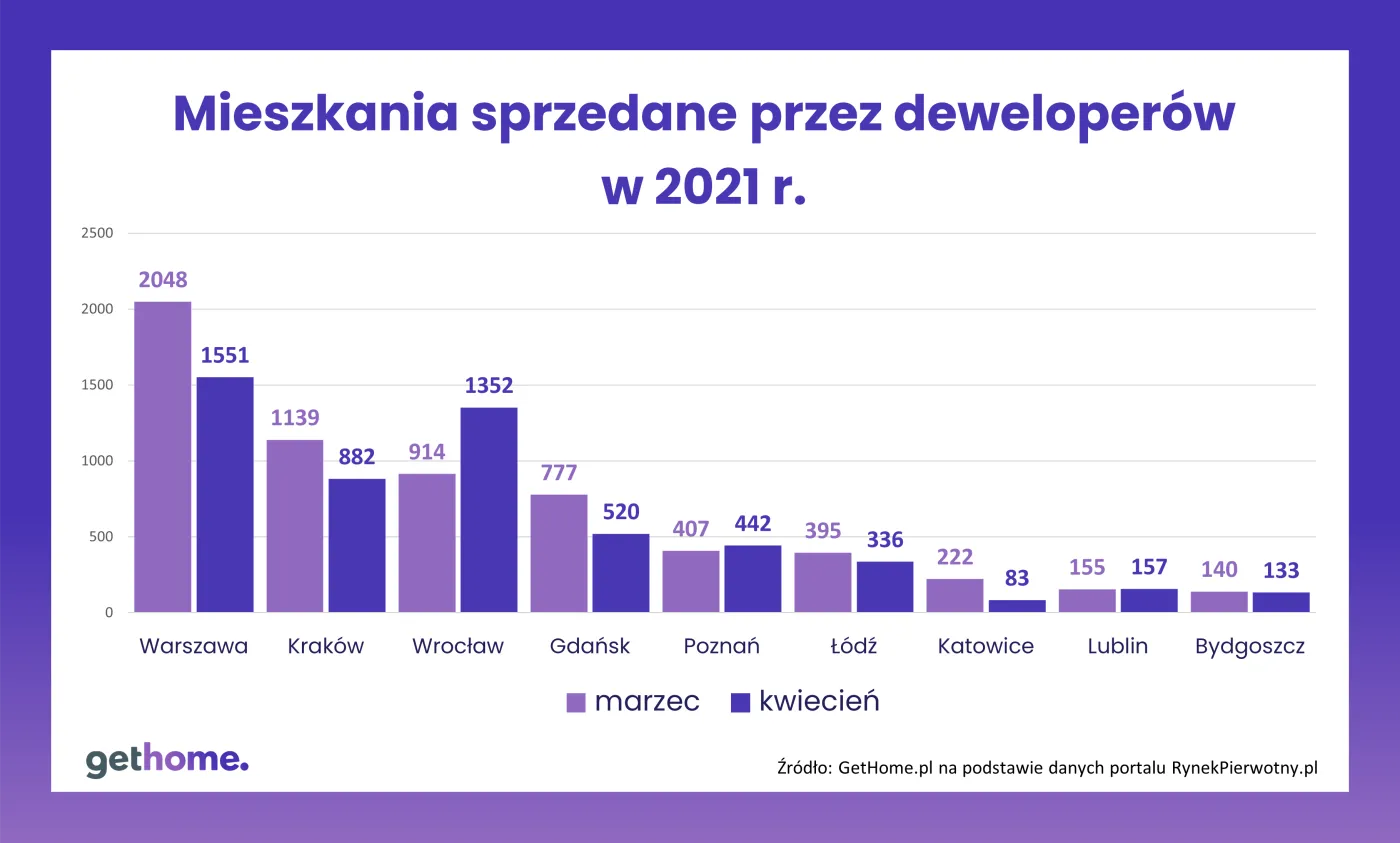 Mieszkania sprzedane przez deweloperów w 2021 r.

2500
2000
1500
1000
500
0

2048
1551
1139
882
914
1352
777
520
407
442
395
336
222
83
155
157
140
133

Warszawa
Kraków
Wrocław
Gdańsk
Poznań
Łódź
Katowice
Lublin
Bydgoszcz

marzec
kwiecień

gethome.

Źródło: GetHome.pl na podstawie danych portalu RynekPierwotny.pl